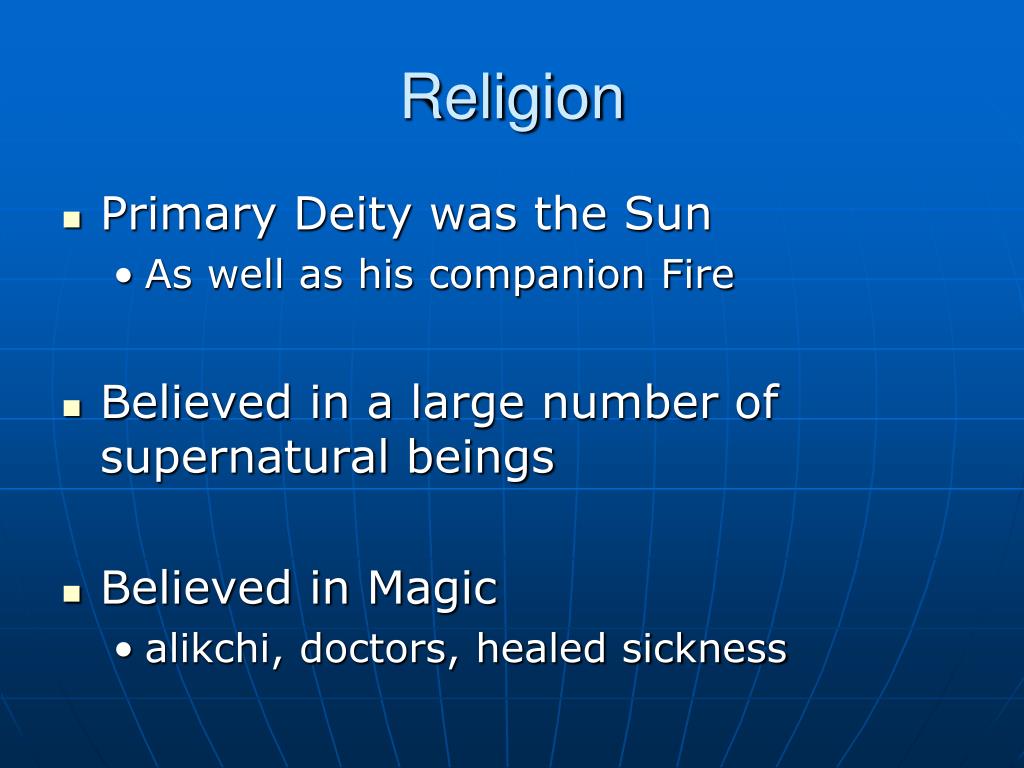 Religion

- Primary Deity was the Sun
  - As well as his companion Fire

- Believed in a large number of supernatural beings

- Believed in Magic
  - alikchi, doctors, healed sickness